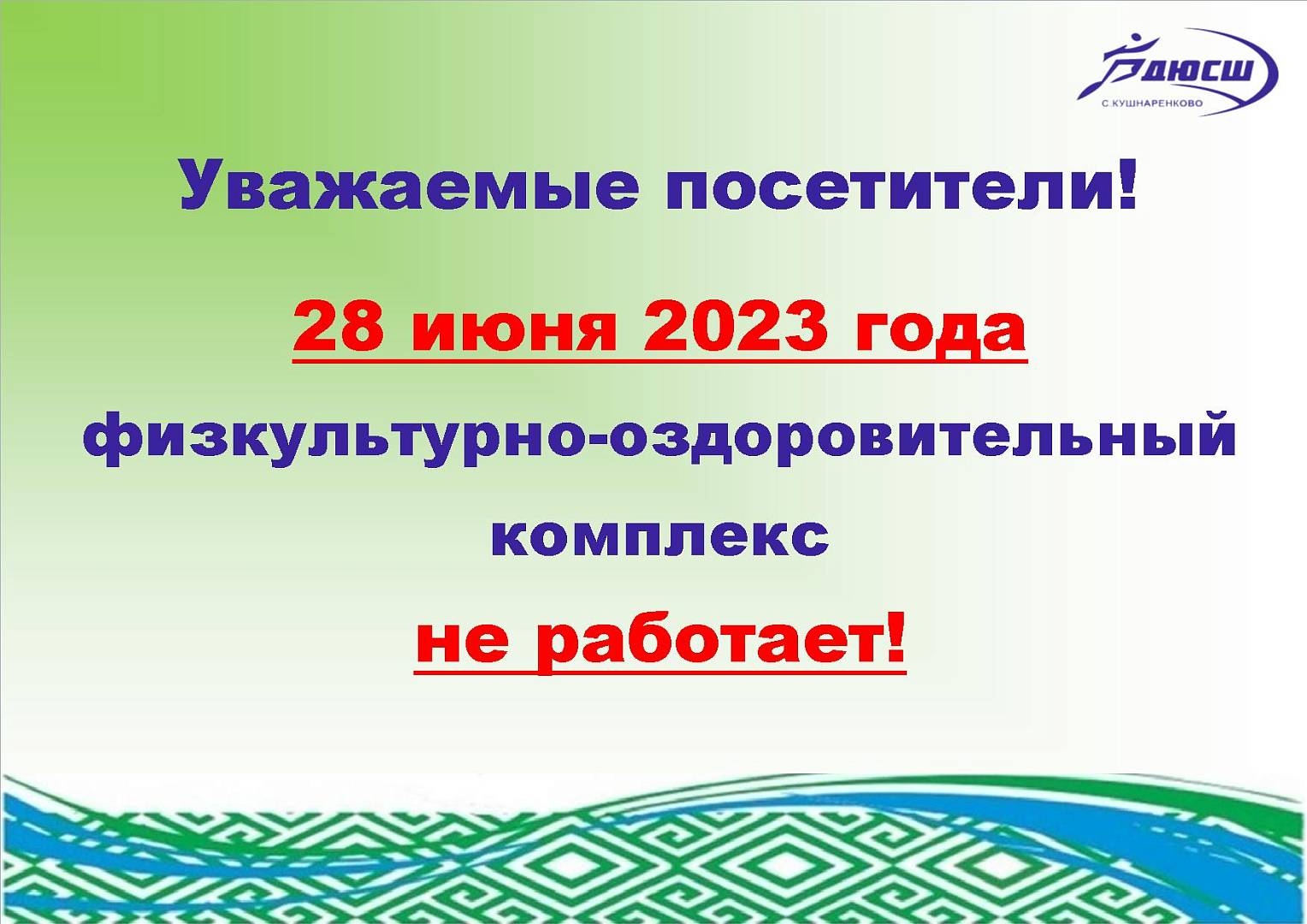 ДЮСШ
С.КУШНАРЕНКОВО

Уважаемые посетители!

28 июня 2023 года

физкультурно-оздоровительный комплекс

не работает!